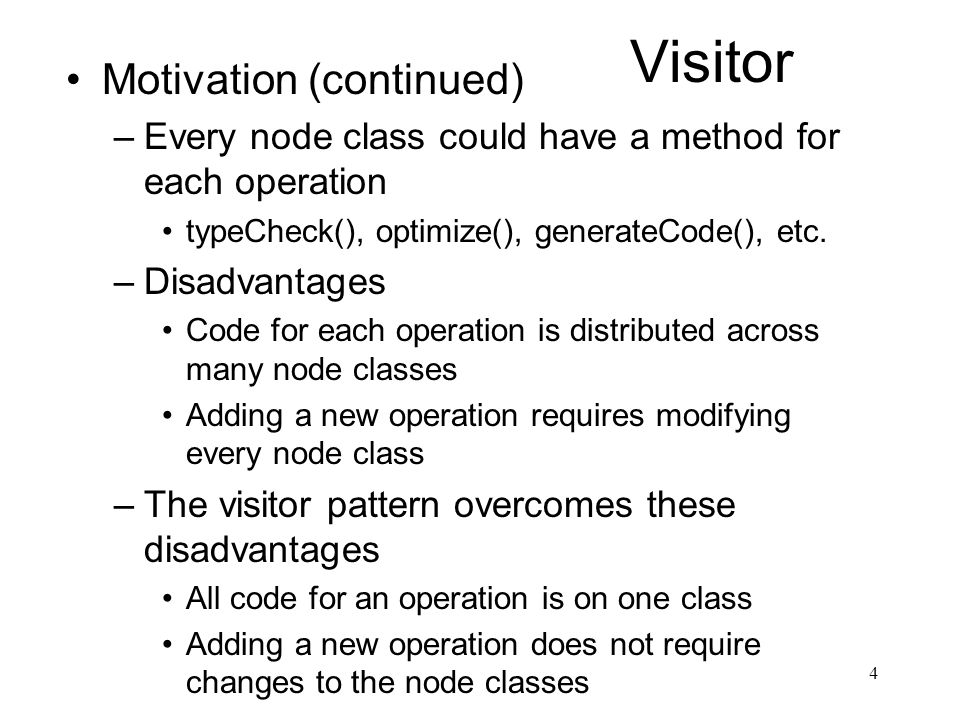 Visitor

• Motivation (continued)

– Every node class could have a method for each operation

• typeCheck(), optimize(), generateCode(), etc.

– Disadvantages

• Code for each operation is distributed across many node classes

• Adding a new operation requires modifying every node class

– The visitor pattern overcomes these disadvantages

• All code for an operation is on one class

• Adding a new operation does not require changes to the node classes

4